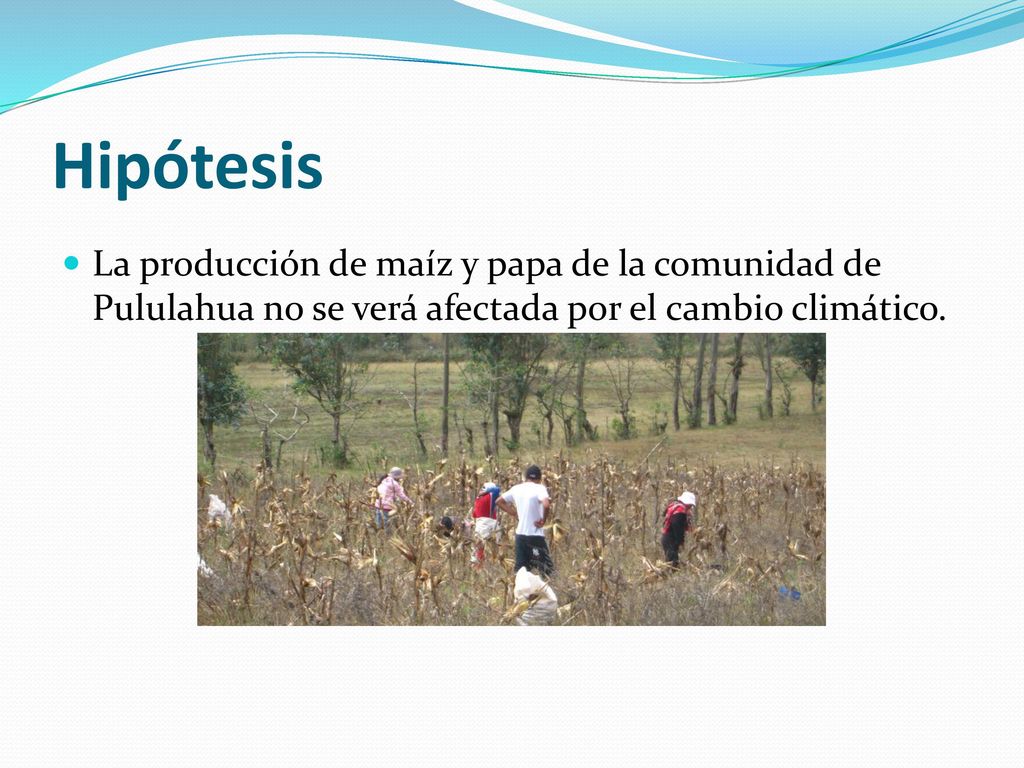 Hipótesis

La producción de maíz y papa de la comunidad de Pululahua no se verá afectada por el cambio climático.